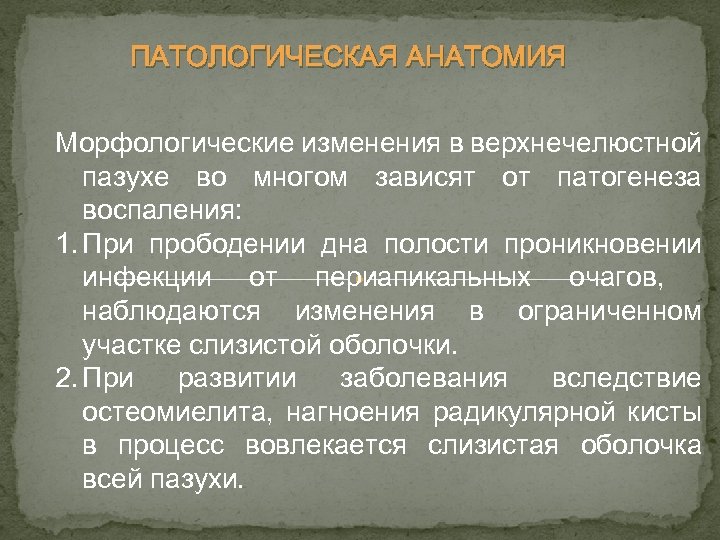 ПАТОЛОГИЧЕСКАЯ АНАТОМИЯ

Морфологические изменения в верхнечелюстной пазухе во многом зависят от патогенеза воспаления:

1. При прободении дна полости проникновении инфекции от периапикальных очагов, наблюдаются изменения в ограниченном участке слизистой оболочки.
2. При развитии заболевания вследствие остеомиелита, нагноения радикулярной кисты в процесс вовлекается слизистая оболочка всей пазухи.